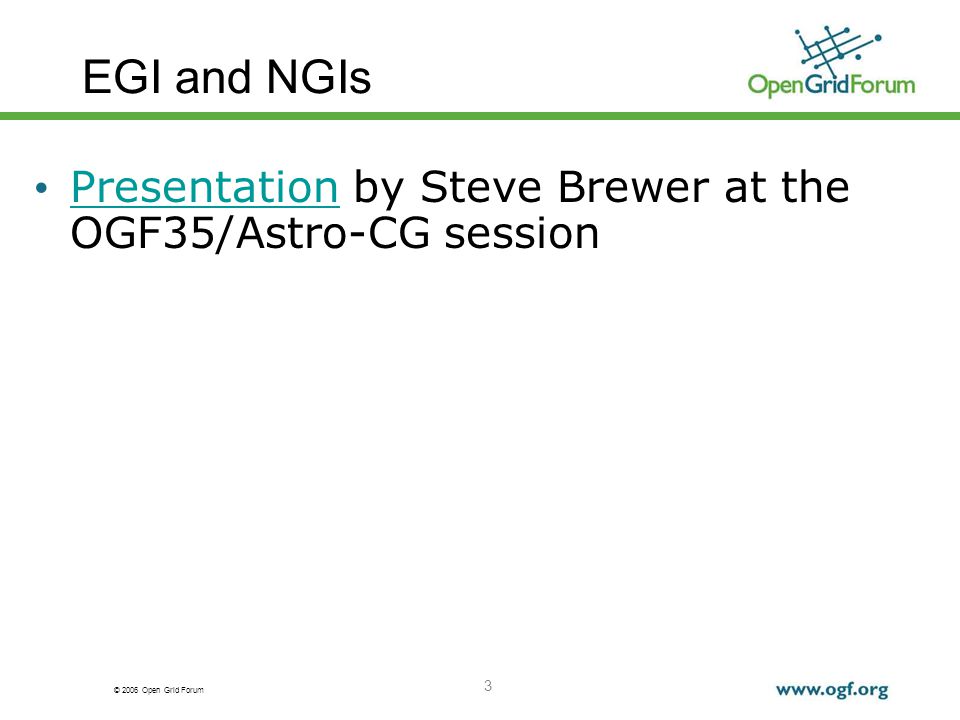 EGI and NGIs

OpenGridForum

• Presentation by Steve Brewer at the OGF35/Astro-CG session

© 2006 Open Grid Forum

3

www.ogf.org